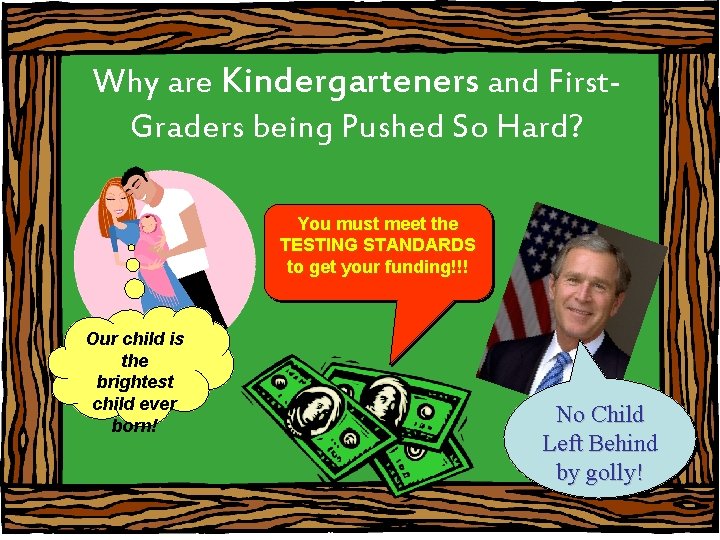 Why are Kindergarteners and First-Graders being Pushed So Hard?

Our child is the brightest child ever born!

You must meet the TESTING STANDARDS to get your funding!!!

No Child Left Behind by golly!